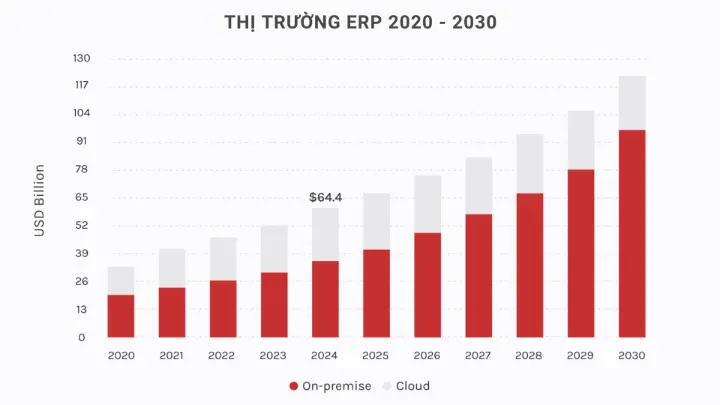 THỊ TRƯỜNG ERP 2020 - 2030

USD Billion

130
117
104
91
78
65
52
39
26
13
0

$64.4

2020 2021 2022 2023 2024 2025 2026 2027 2028 2029 2030

On-premise Cloud